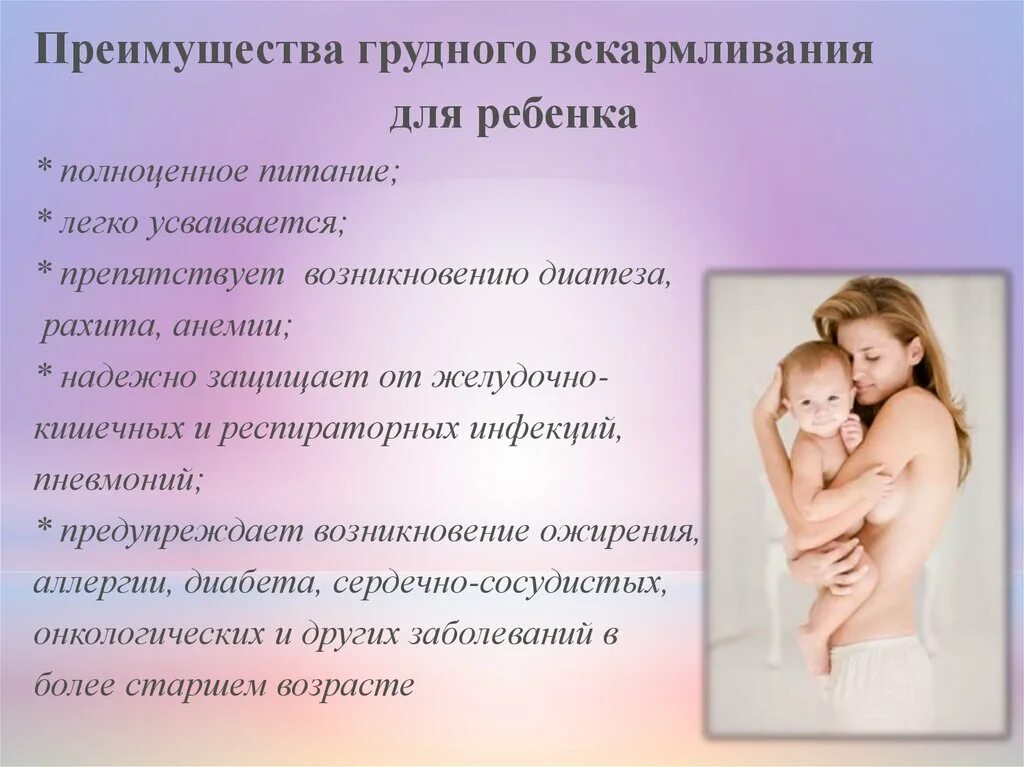 Преимущества грудного вскармливания для ребенка

* полноценное питание;
* легко усваивается;
* препятствует возникновению диатеза, рахита, анемии;
* надежно защищает от желудочно-кишечных и респираторных инфекций, пневмоний;
* предупреждает возникновение ожирения, аллергии, диабета, сердечно-сосудистых, онкологических и других заболеваний в более старшем возрасте